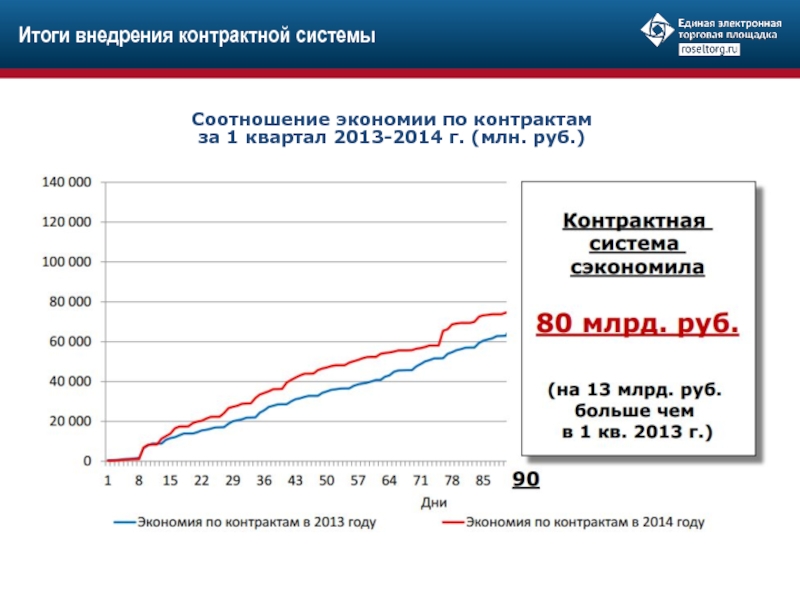 Итоги внедрения контрактной системы

Единая электронная торговая площадка
roseltorg.ru

Соотношение экономии по контрактам за 1 квартал 2013-2014 г. (млн. руб.)

140 000
120 000
100 000
80 000
60 000
40 000
20 000
0

1 8 15 22 29 36 43 50 57 64 71 78 85 90

Дни

Экономия по контрактам в 2013 году
Экономия по контрактам в 2014 году

Контрактная система сэкономила

80 млрд. руб.

(на 13 млрд. руб. больше чем в 1 кв. 2013 г.)